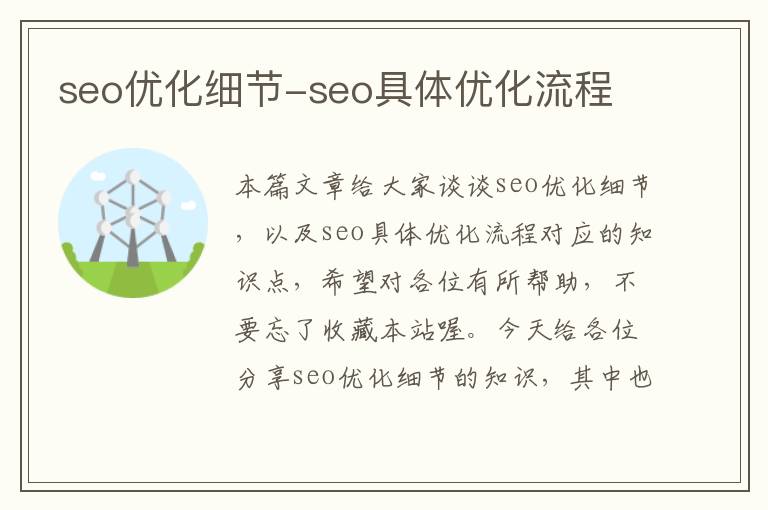 seo优化细节-seo具体优化流程

本篇文章给大家谈谈seo优化细节，以及seo具体优化流程对应的知识点，希望对各位有所帮助，不要忘了收藏本站喔。今天给各位分享seo优化细节的知识，其中也